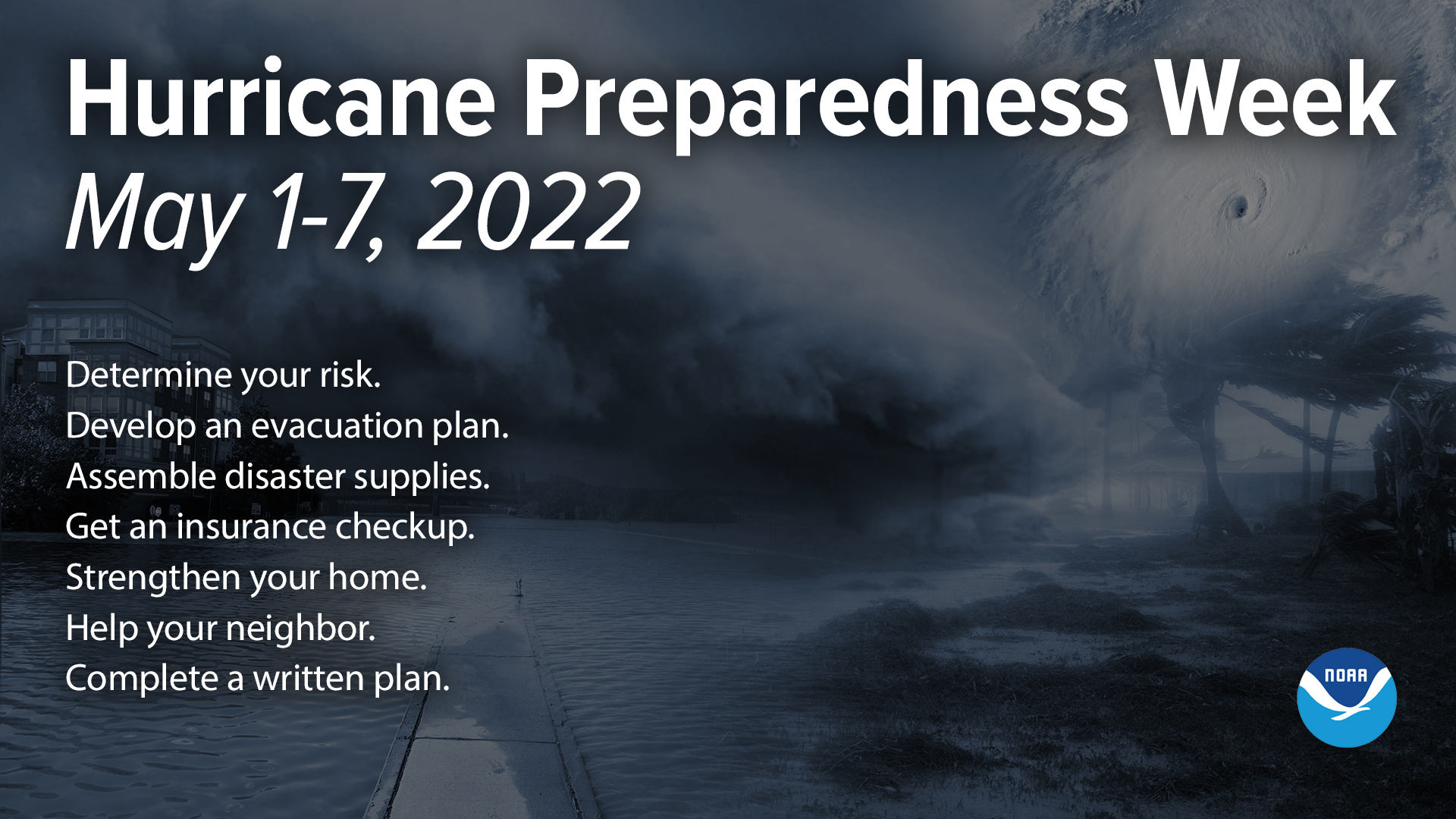 Hurricane Preparedness Week
May 1-7, 2022

Determine your risk.
Develop an evacuation plan.
Assemble disaster supplies.
Get an insurance checkup.
Strengthen your home.
Help your neighbor.
Complete a written plan.

NOAA